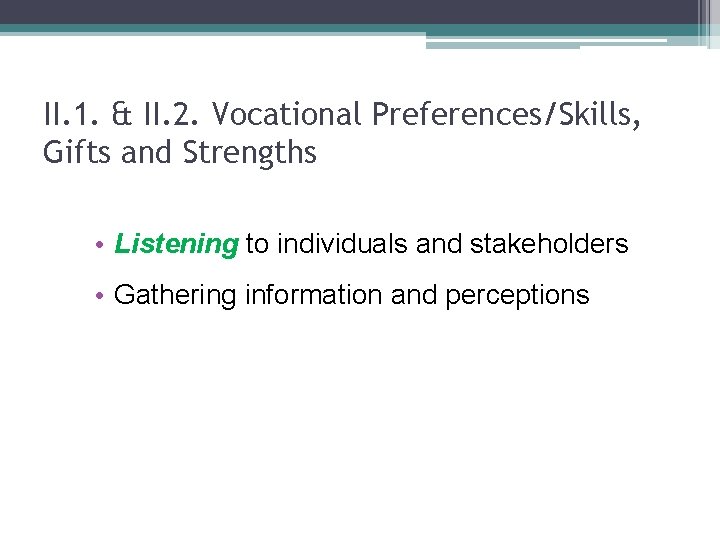 II.1. & II.2. Vocational Preferences/Skills, Gifts and Strengths

• Listening to individuals and stakeholders

• Gathering information and perceptions